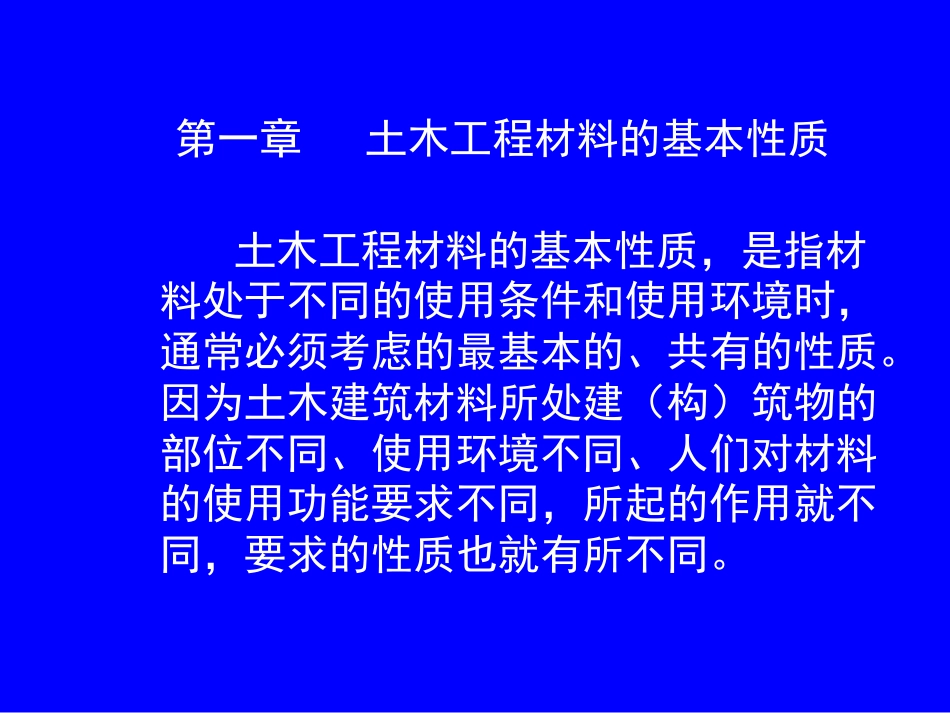 第一章　土木工程材料的基本性质

土木工程材料的基本性质，是指材料处于不同的使用条件和使用环境时，通常必须考虑的最基本的、共有的性质。因为土木建筑材料所处建（构）筑物的部位不同、使用环境不同、人们对材料的使用功能要求不同，所起的作用就不同，要求的性质也就有所不同。